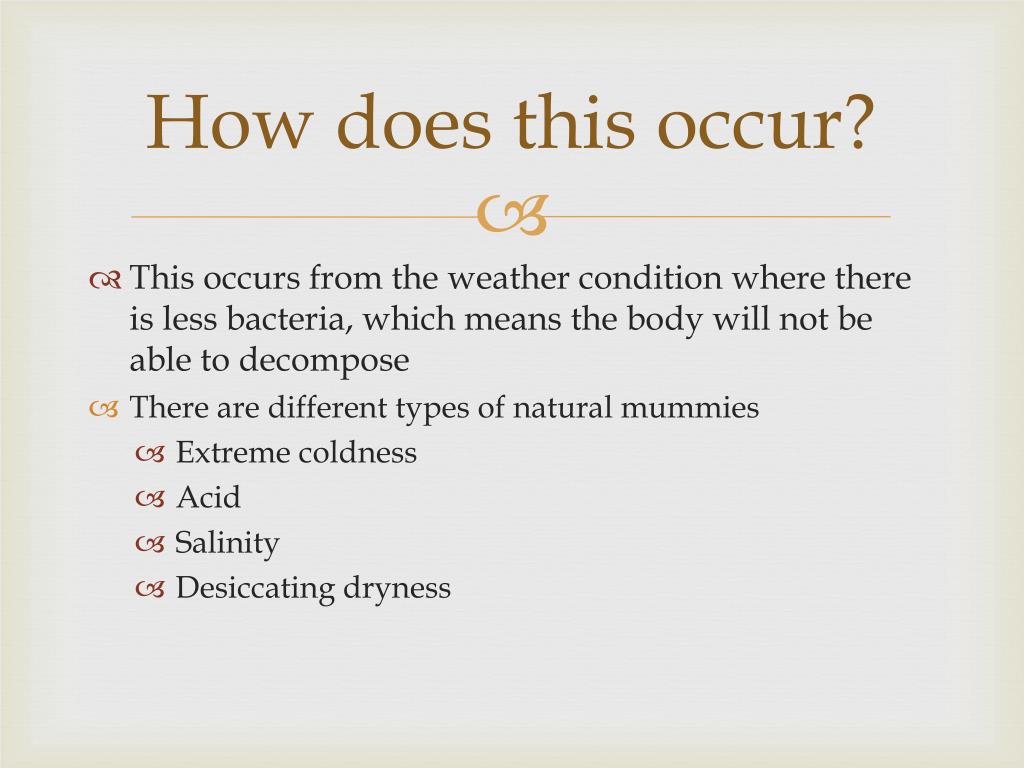 How does this occur?

This occurs from the weather condition where there is less bacteria, which means the body will not be able to decompose

There are different types of natural mummies

Extreme coldness

Acid

Salinity

Desiccating dryness